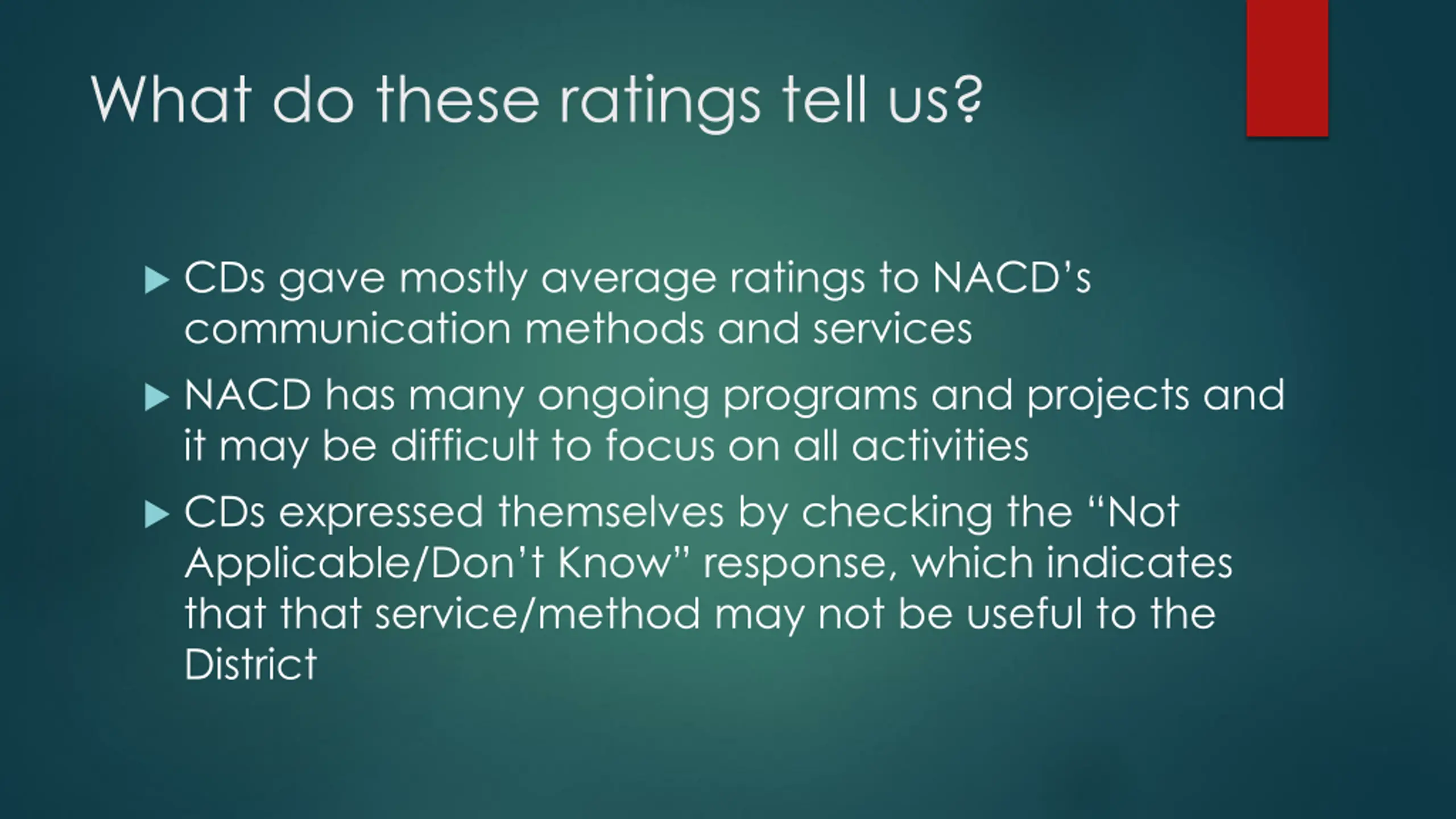 What do these ratings tell us?

▶ CDs gave mostly average ratings to NACD's communication methods and services

▶ NACD has many ongoing programs and projects and it may be difficult to focus on all activities

▶ CDs expressed themselves by checking the "Not Applicable/Don't Know" response, which indicates that that service/method may not be useful to the District